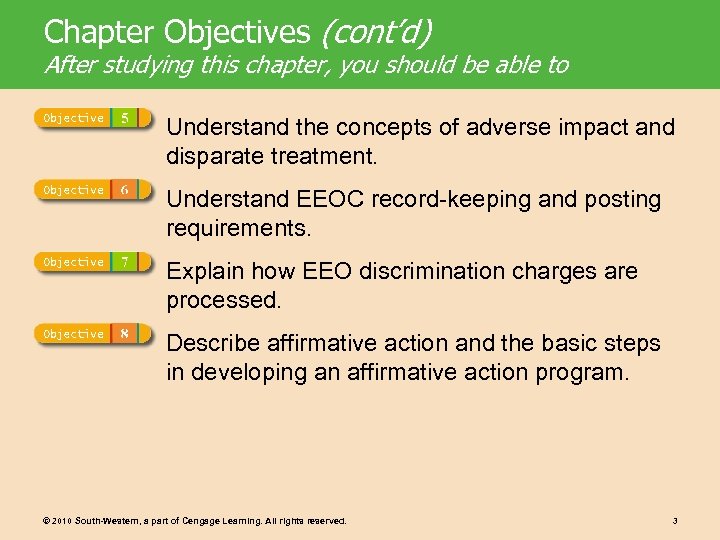 Chapter Objectives (cont'd)
After studying this chapter, you should be able to

Objective 5
Understand the concepts of adverse impact and disparate treatment.

Objective 6
Understand EEOC record-keeping and posting requirements.

Objective 7
Explain how EEO discrimination charges are processed.

Objective 8
Describe affirmative action and the basic steps in developing an affirmative action program.

© 2010 South-Western, a part of Cengage Learning. All rights reserved.

3